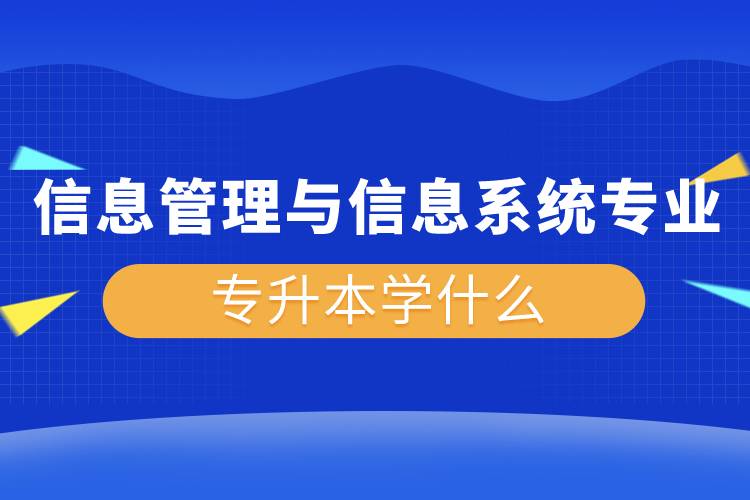 信息管理与信息系统专业

专升本学什么